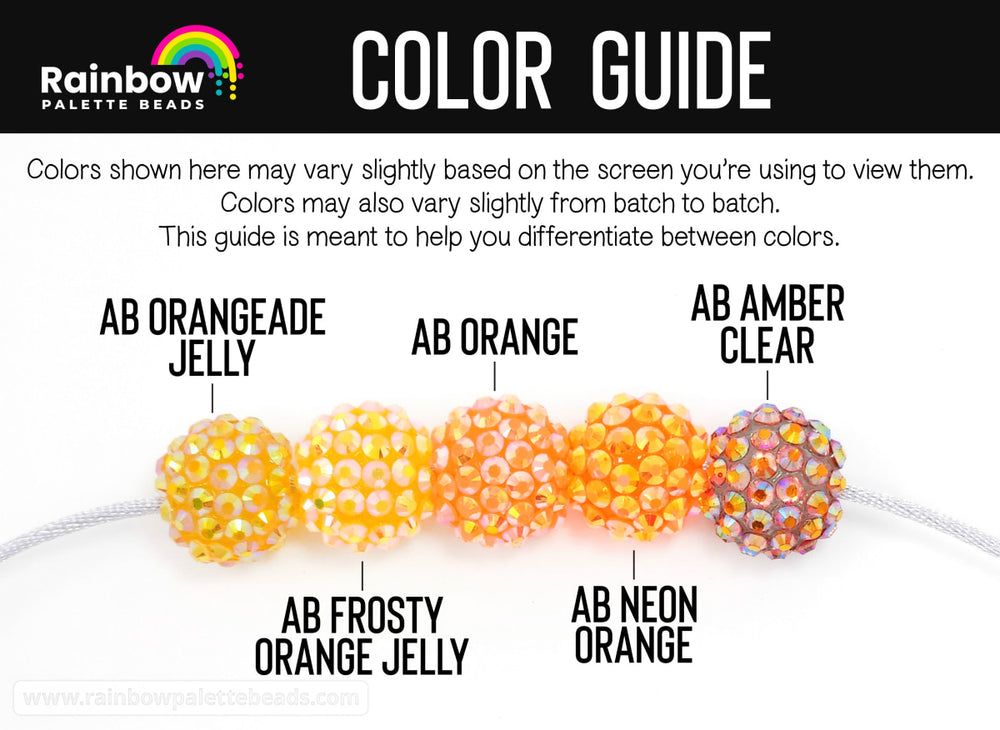 Rainbow
PALETTE BEADS

COLOR GUIDE

Colors shown here may vary slightly based on the screen you're using to view them.
Colors may also vary slightly from batch to batch.
This guide is meant to help you differentiate between colors.

AB ORANGEADE JELLY

AB ORANGE

AB AMBER CLEAR

AB FROSTY ORANGE JELLY

AB NEON ORANGE

www.rainbowpalettebeads.com